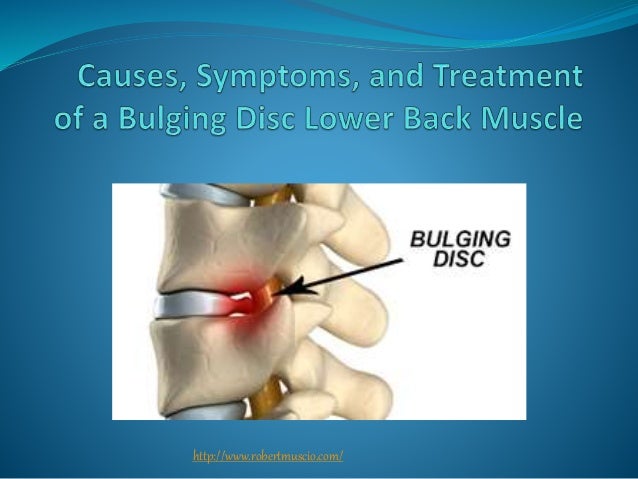 Causes, Symptoms, and Treatment of a Bulging Disc Lower Back Muscle

BULGING DISC

http://www.robertmuscio.com/